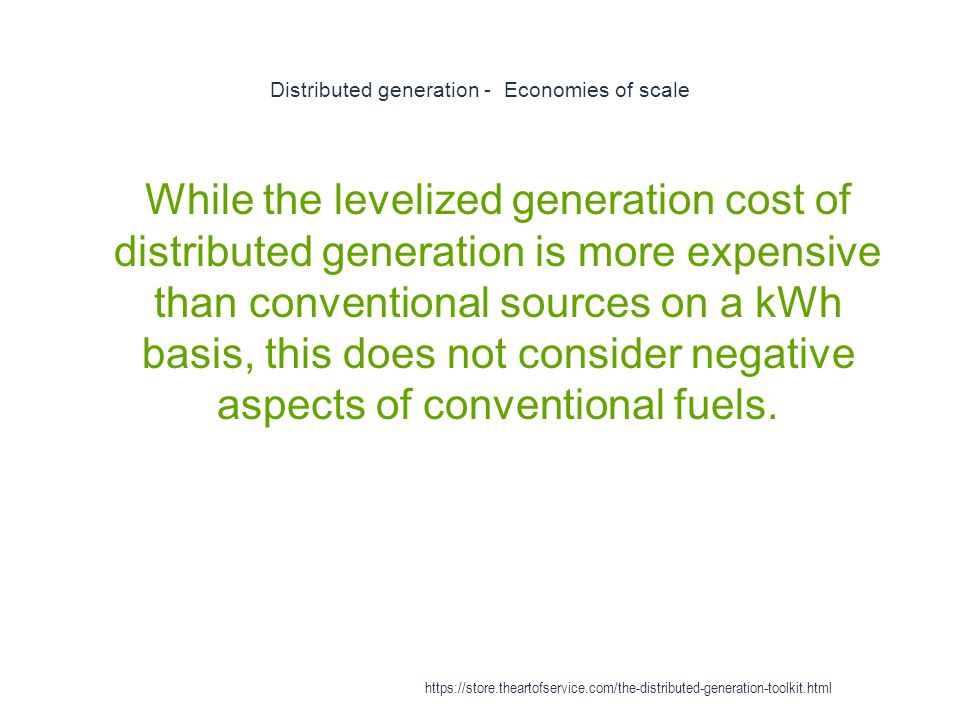 Distributed generation - Economies of scale

While the levelized generation cost of distributed generation is more expensive than conventional sources on a kWh basis, this does not consider negative aspects of conventional fuels.

https://store.theartofservice.com/the-distributed-generation-toolkit.html